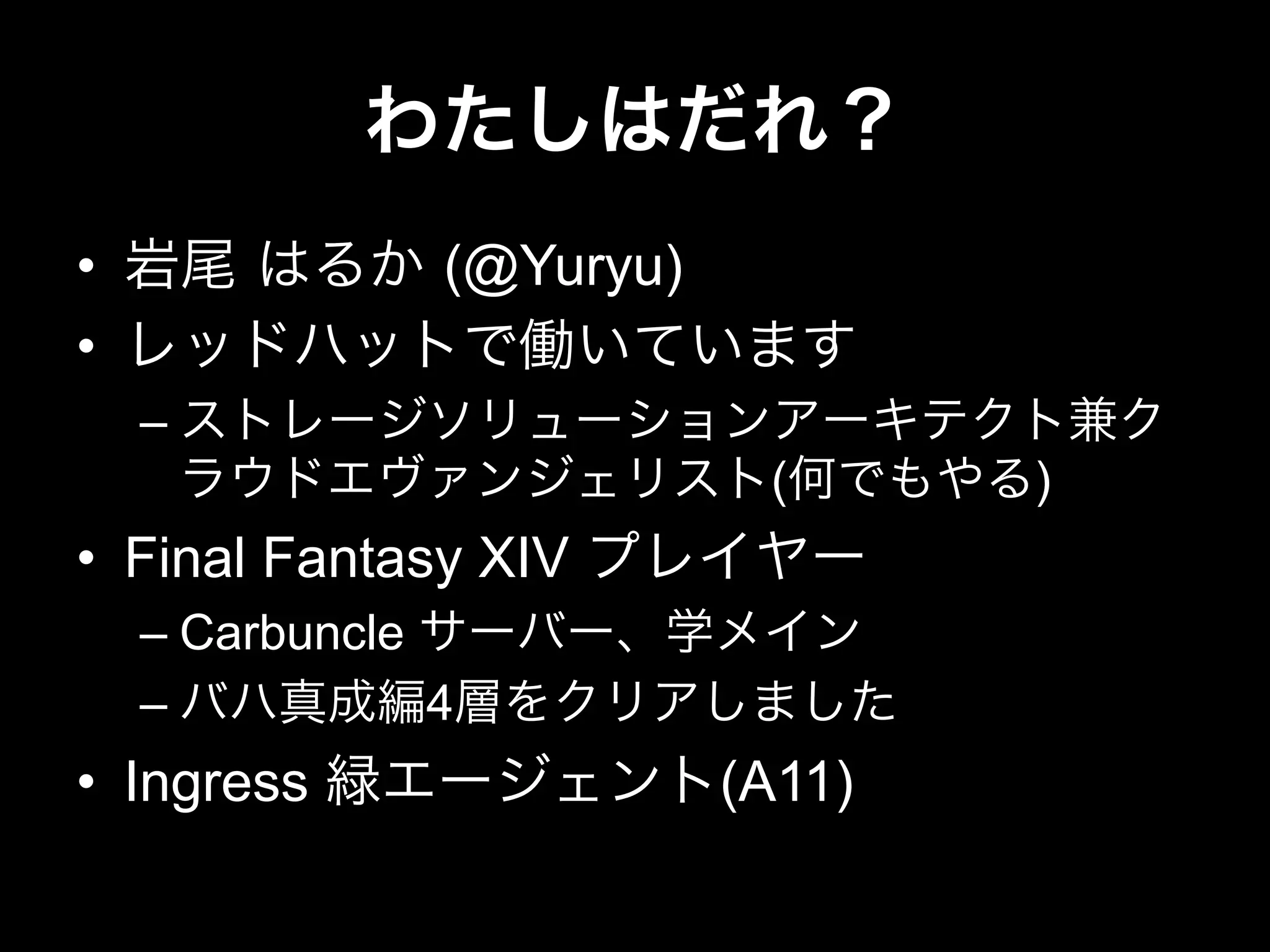 わたしはだれ？

• 岩尾 はるか (@Yuryu)
• レッドハットで働いています
– ストレージソリューションアーキテクト兼クラウドエヴァンジェリスト(何でもやる)
• Final Fantasy XIV プレイヤー
– Carbuncle サーバー、学メイン
– バハ真成編4層をクリアしました
• Ingress 緑エージェント(A11)